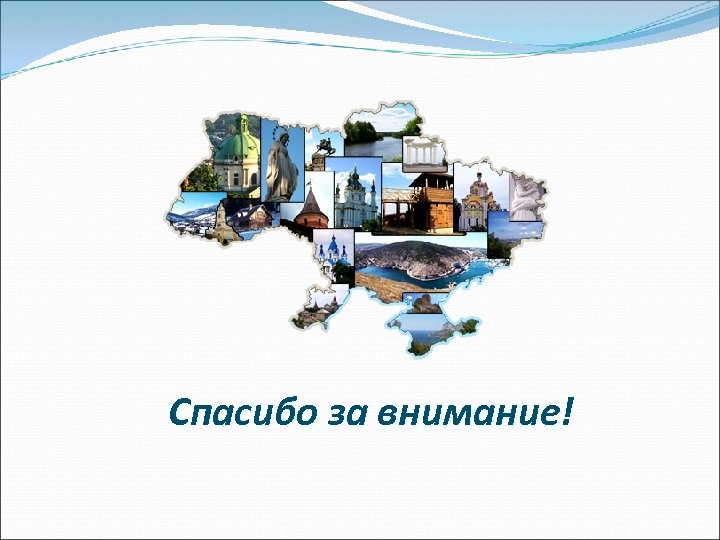 Спасибо за внимание!